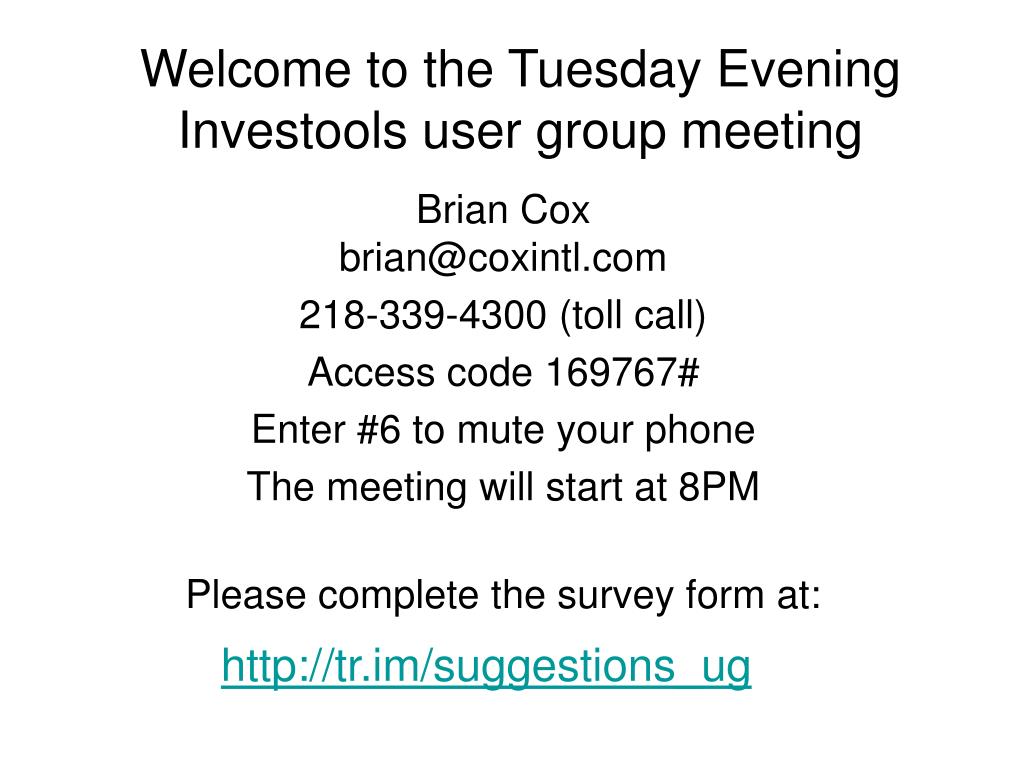 Welcome to the Tuesday Evening Investools user group meeting

Brian Cox
brian@coxintl.com
218-339-4300 (toll call)
Access code 169767#
Enter #6 to mute your phone
The meeting will start at 8PM

Please complete the survey form at:
http://tr.im/suggestions_ug